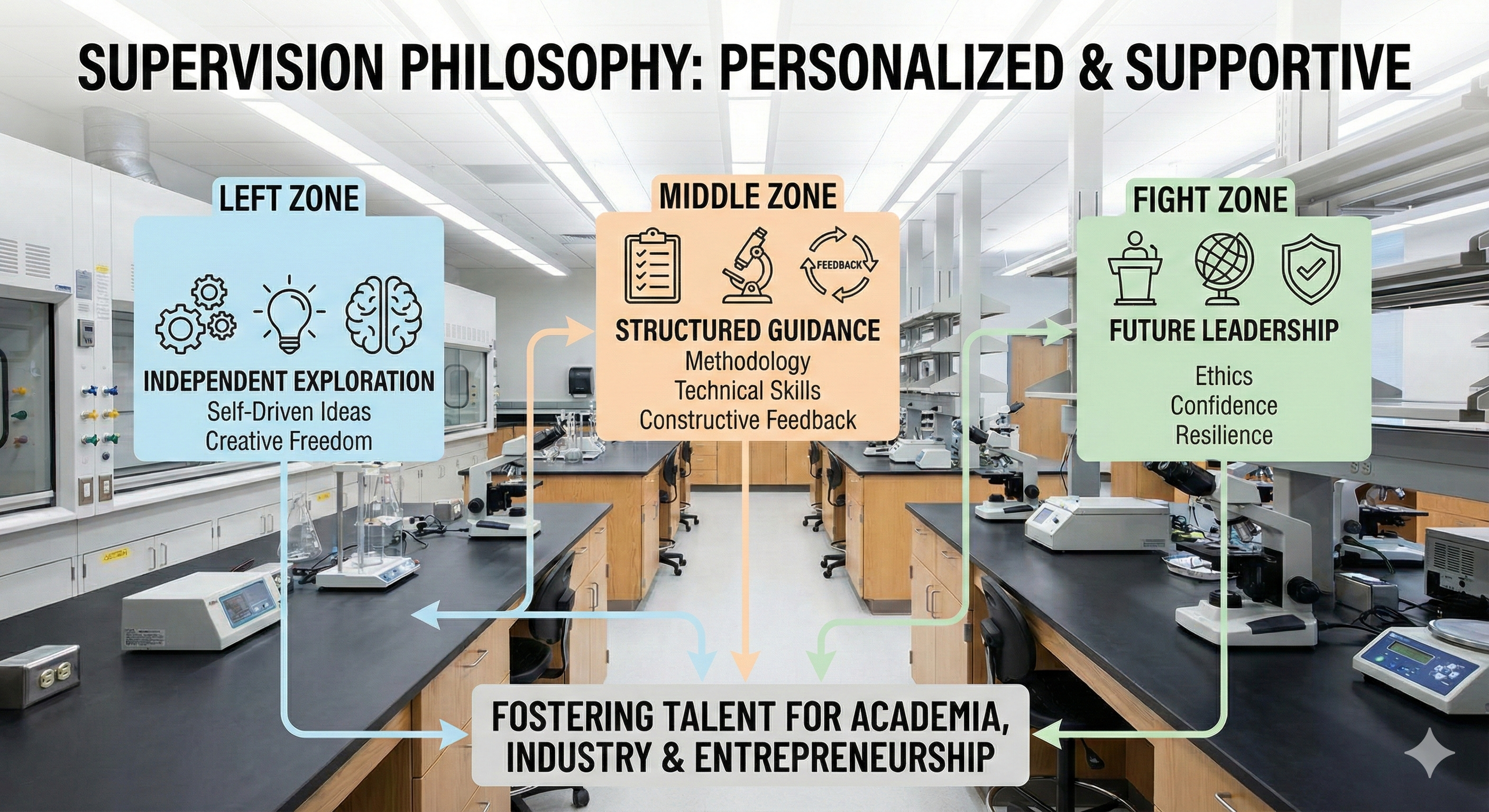 SUPERVISION PHILOSOPHY: PERSONALIZED & SUPPORTIVE

LEFT ZONE

INDEPENDENT EXPLORATION
Self-Driven Ideas
Creative Freedom

MIDDLE ZONE

FEEDBACK

STRUCTURED GUIDANCE
Methodology
Technical Skills
Constructive Feedback

FIGHT ZONE

FUTURE LEADERSHIP
Ethics
Confidence
Resilience

FOSTERING TALENT FOR ACADEMIA, INDUSTRY & ENTREPRENEURSHIP